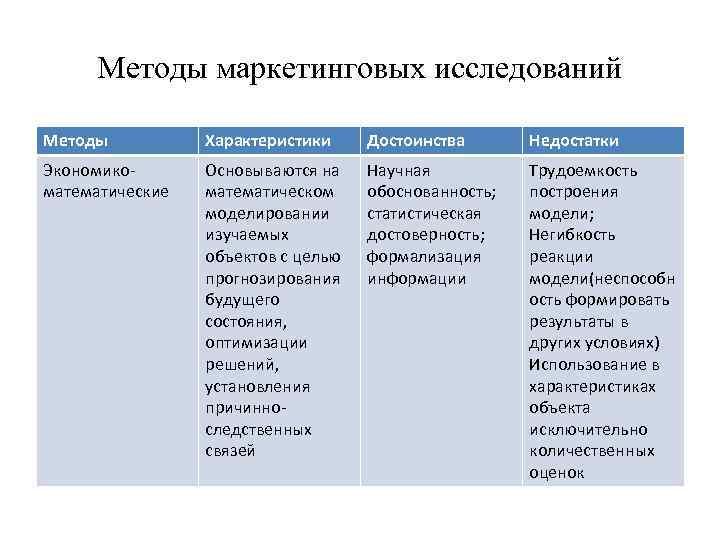 Методы маркетинговых исследований

| Методы | Характеристики | Достоинства | Недостатки |
|---|---|---|---|
| Экономико-математические | Основываются на математическом моделировании изучаемых объектов с целью прогнозирования будущего состояния, оптимизации решений, установления причинно-следственных связей | Научная обоснованность; статистическая достоверность; формализация информации | Трудоемкость построения модели; Негибкость реакции модели(неспособность формировать результаты в других условиях) Использование в характеристиках объекта исключительно количественных оценок |